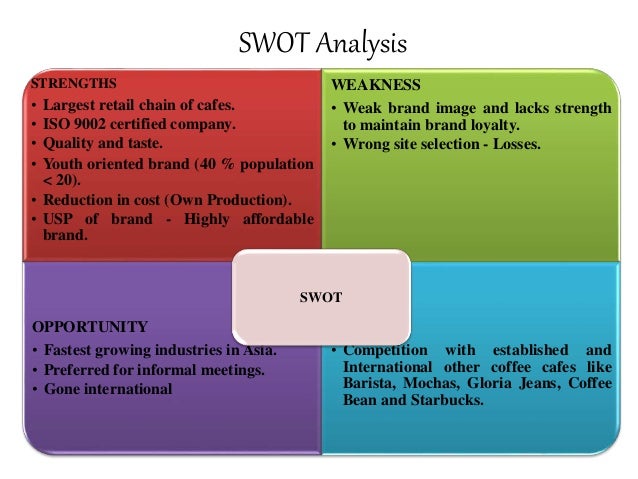 SWOT Analysis

STRENGTHS
• Largest retail chain of cafes.
• ISO 9002 certified company.
• Quality and taste.
• Youth oriented brand (40 % population < 20).
• Reduction in cost (Own Production).
• USP of brand - Highly affordable brand.

WEAKNESS
• Weak brand image and lacks strength to maintain brand loyalty.
• Wrong site selection - Losses.

SWOT

OPPORTUNITY
• Fastest growing industries in Asia.
• Preferred for informal meetings.
• Gone international

• Competition with established and International other coffee cafes like Barista, Mochas, Gloria Jeans, Coffee Bean and Starbucks.